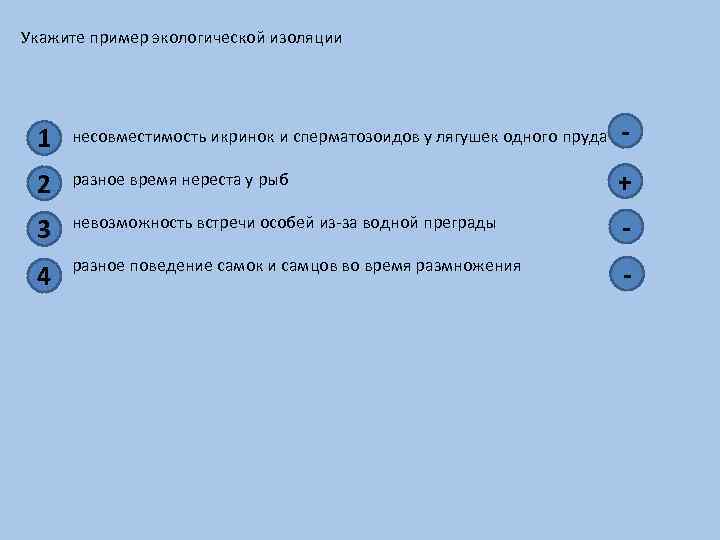 Укажите пример экологической изоляции

1 несовместимость икринок и сперматозоидов у лягушек одного пруда -

2 разное время нереста у рыб +

3 невозможность встречи особей из-за водной преграды -

4 разное поведение самок и самцов во время размножения -